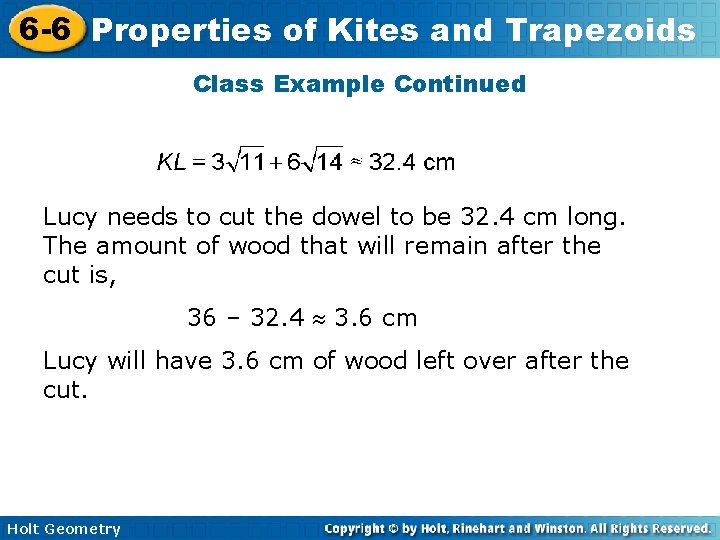 6-6 Properties of Kites and Trapezoids

Class Example Continued

$KL = 3\sqrt{11} + 6\sqrt{14} \approx 32.4$ cm

Lucy needs to cut the dowel to be 32.4 cm long. The amount of wood that will remain after the cut is,

$36 - 32.4 \approx 3.6$ cm

Lucy will have 3.6 cm of wood left over after the cut.

Holt Geometry

Copyright © by Holt, Rinehart and Winston. All Rights Reserved.